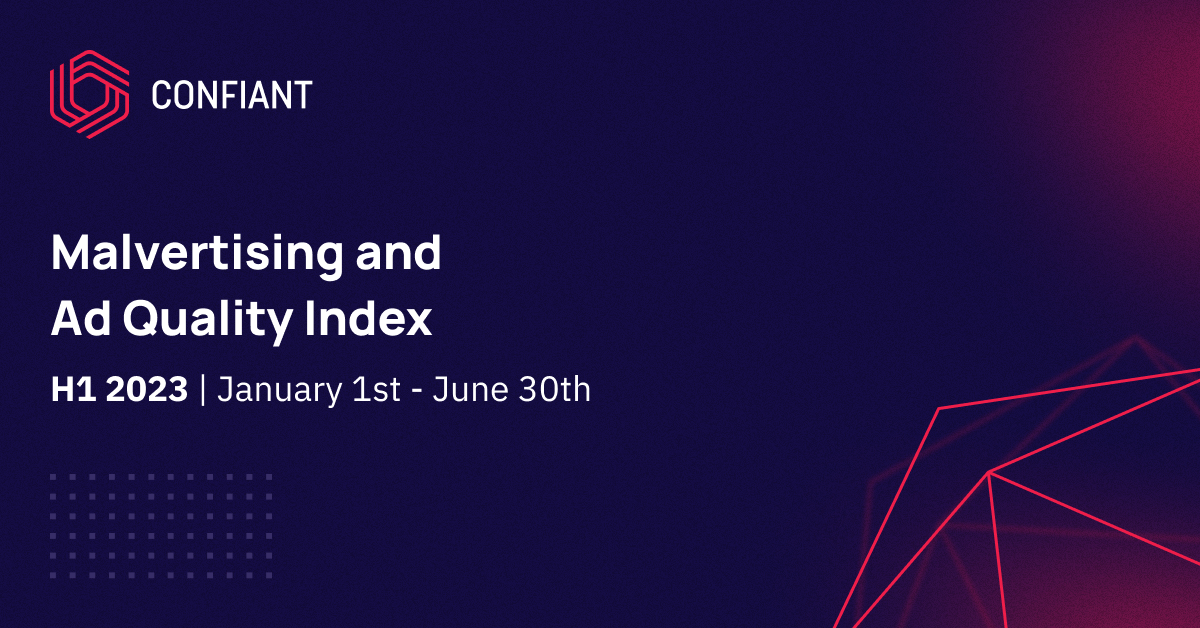 CONFIANT

Malvertising and Ad Quality Index

H1 2023 | January 1st - June 30th